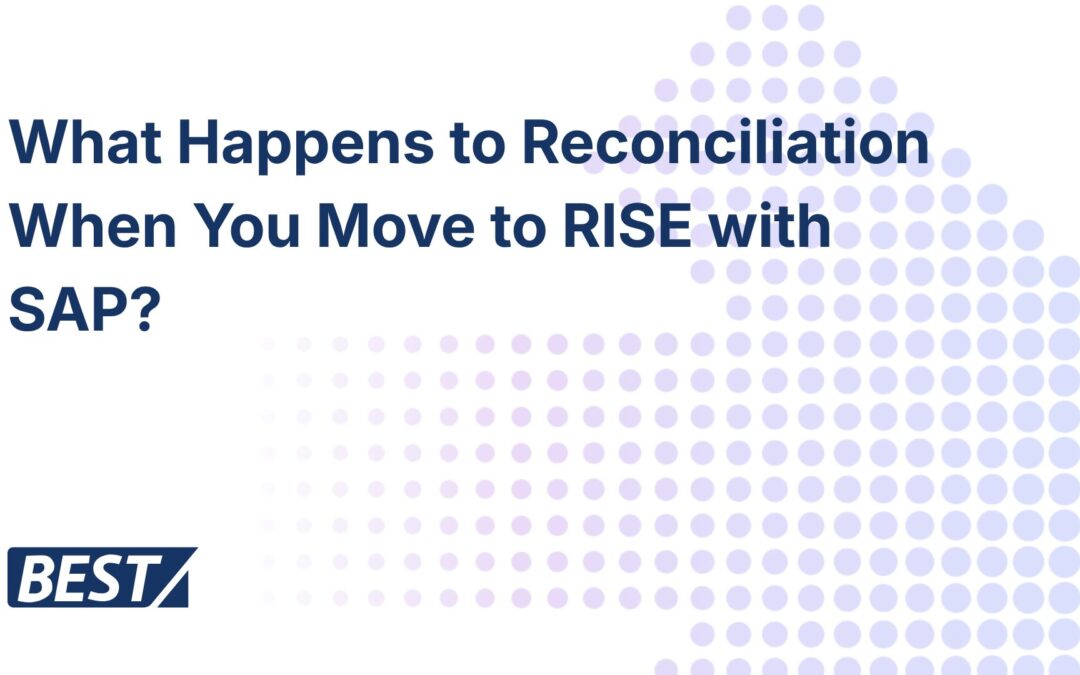 What Happens to Reconciliation When You Move to RISE with SAP?

BEST